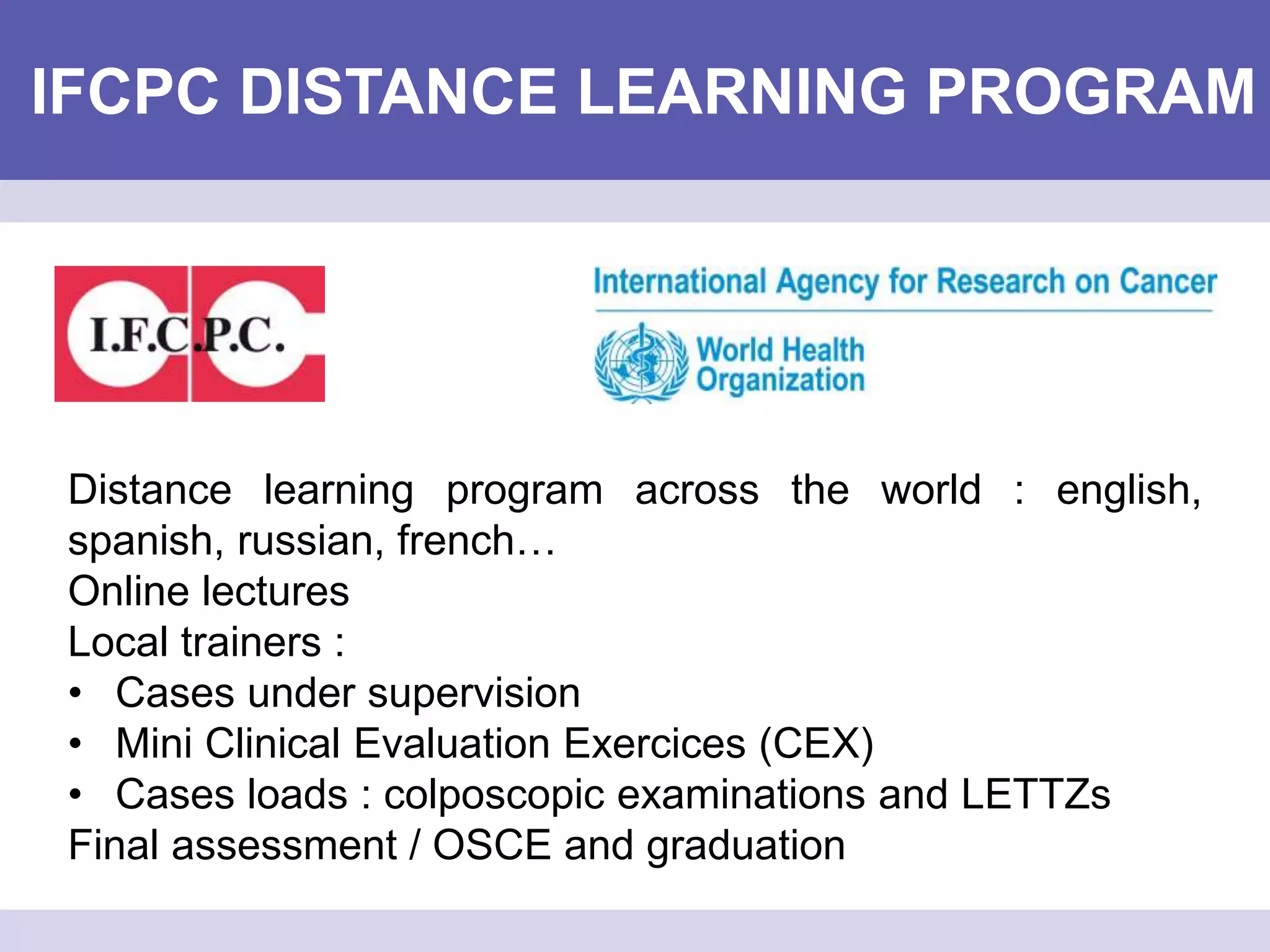 IFCPC DISTANCE LEARNING PROGRAM

I.F.C.P.C.

International Agency for Research on Cancer

World Health Organization

Distance learning program across the world : english, spanish, russian, french…
Online lectures
Local trainers :
• Cases under supervision
• Mini Clinical Evaluation Exercices (CEX)
• Cases loads : colposcopic examinations and LETTZs
Final assessment / OSCE and graduation